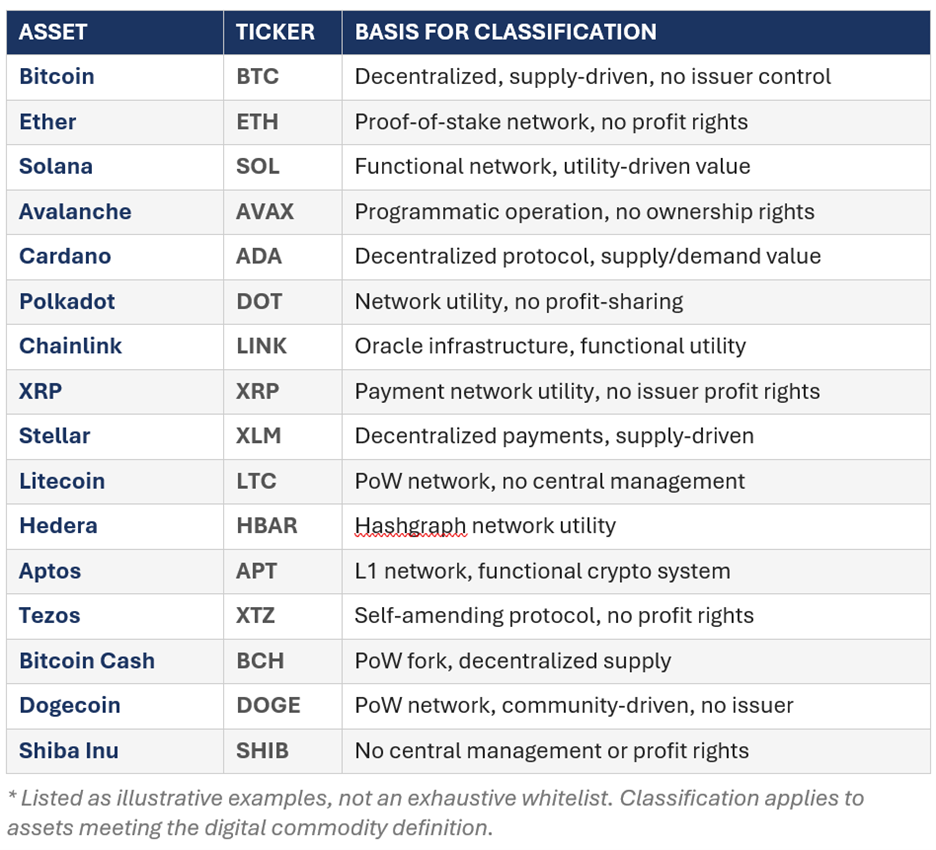 | ASSET | TICKER | BASIS FOR CLASSIFICATION |
|---|---|---|
| Bitcoin | BTC | Decentralized, supply-driven, no issuer control |
| Ether | ETH | Proof-of-stake network, no profit rights |
| Solana | SOL | Functional network, utility-driven value |
| Avalanche | AVAX | Programmatic operation, no ownership rights |
| Cardano | ADA | Decentralized protocol, supply/demand value |
| Polkadot | DOT | Network utility, no profit-sharing |
| Chainlink | LINK | Oracle infrastructure, functional utility |
| XRP | XRP | Payment network utility, no issuer profit rights |
| Stellar | XLM | Decentralized payments, supply-driven |
| Litecoin | LTC | PoW network, no central management |
| Hedera | HBAR | Hashgraph network utility |
| Aptos | APT | L1 network, functional crypto system |
| Tezos | XTZ | Self-amending protocol, no profit rights |
| Bitcoin Cash | BCH | PoW fork, decentralized supply |
| Dogecoin | DOGE | PoW network, community-driven, no issuer |
| Shiba Inu | SHIB | No central management or profit rights |

* Listed as illustrative examples, not an exhaustive whitelist. Classification applies to assets meeting the digital commodity definition.